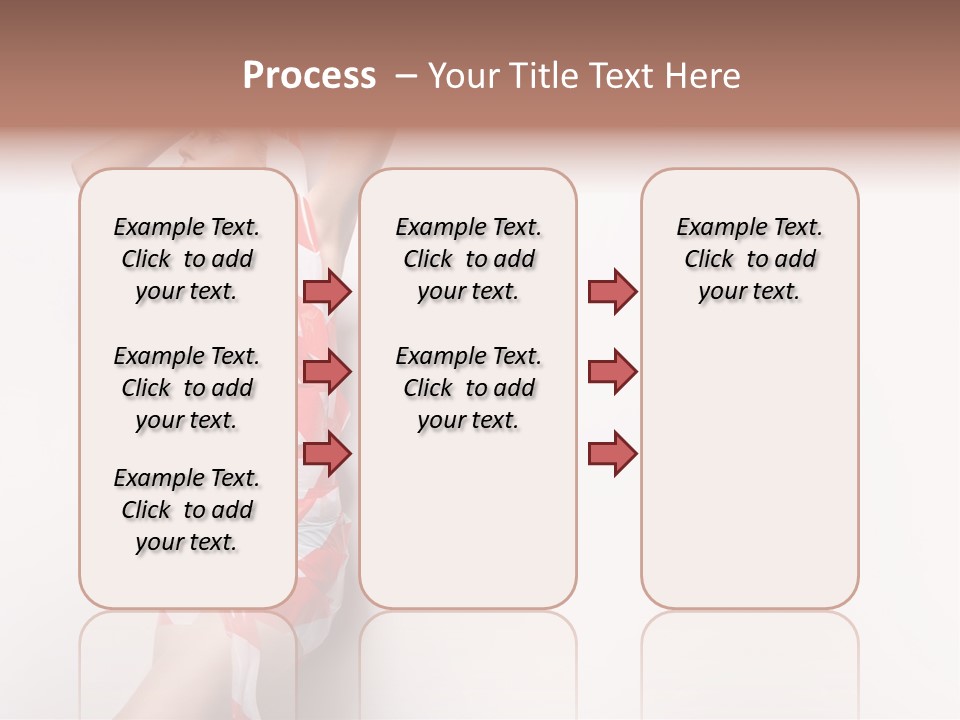 Process – Your Title Text Here

Example Text. Click to add your text.

Example Text. Click to add your text.

Example Text. Click to add your text.

Example Text. Click to add your text.

Example Text. Click to add your text.

Example Text. Click to add your text.